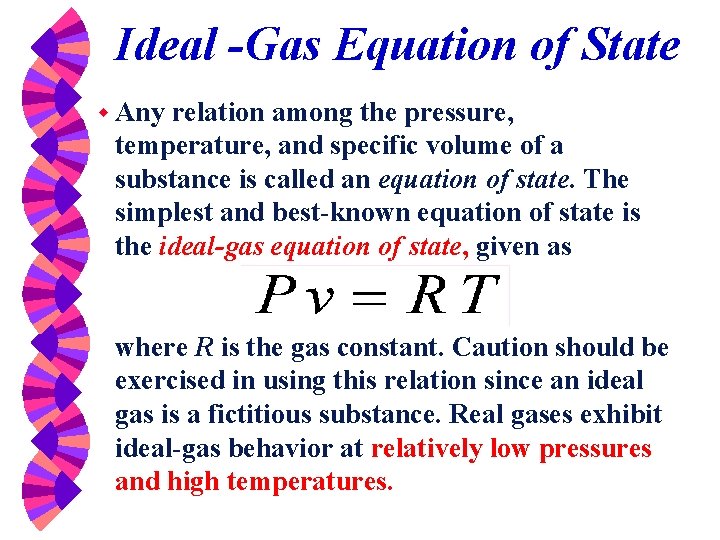 Ideal -Gas Equation of State

Any relation among the pressure, temperature, and specific volume of a substance is called an equation of state. The simplest and best-known equation of state is the ideal-gas equation of state, given as

$Pv = RT$

where $R$ is the gas constant. Caution should be exercised in using this relation since an ideal gas is a fictitious substance. Real gases exhibit ideal-gas behavior at relatively low pressures and high temperatures.